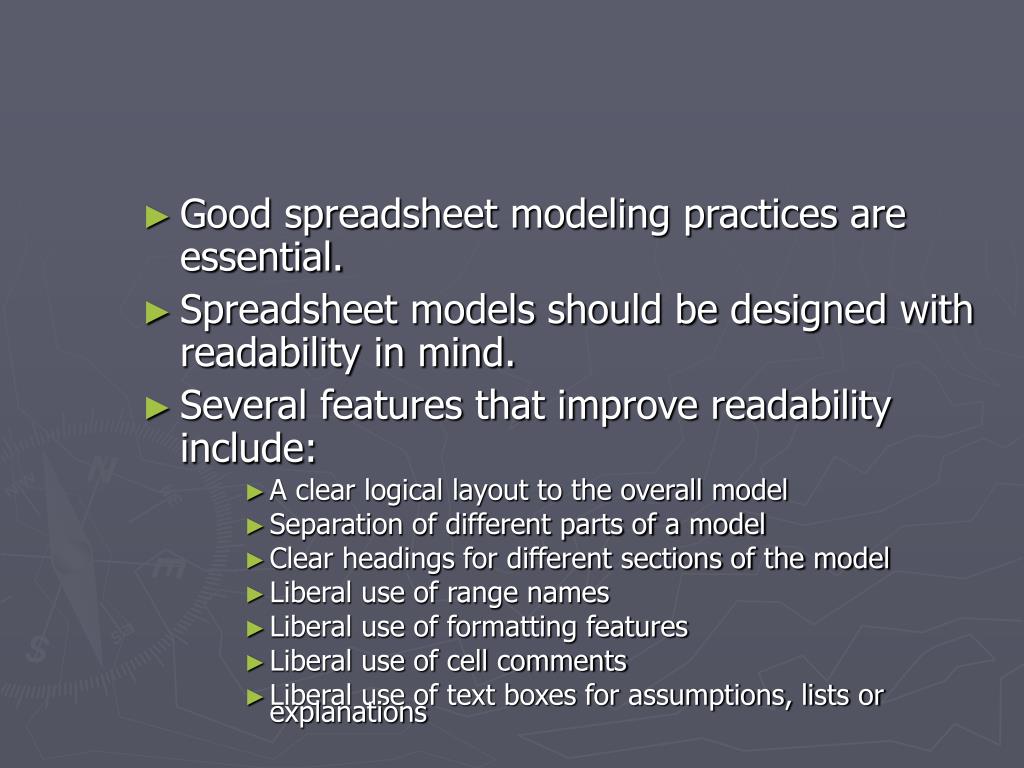 ► Good spreadsheet modeling practices are essential.

► Spreadsheet models should be designed with readability in mind.

► Several features that improve readability include:

► A clear logical layout to the overall model
► Separation of different parts of a model
► Clear headings for different sections of the model
► Liberal use of range names
► Liberal use of formatting features
► Liberal use of cell comments
► Liberal use of text boxes for assumptions, lists or explanations